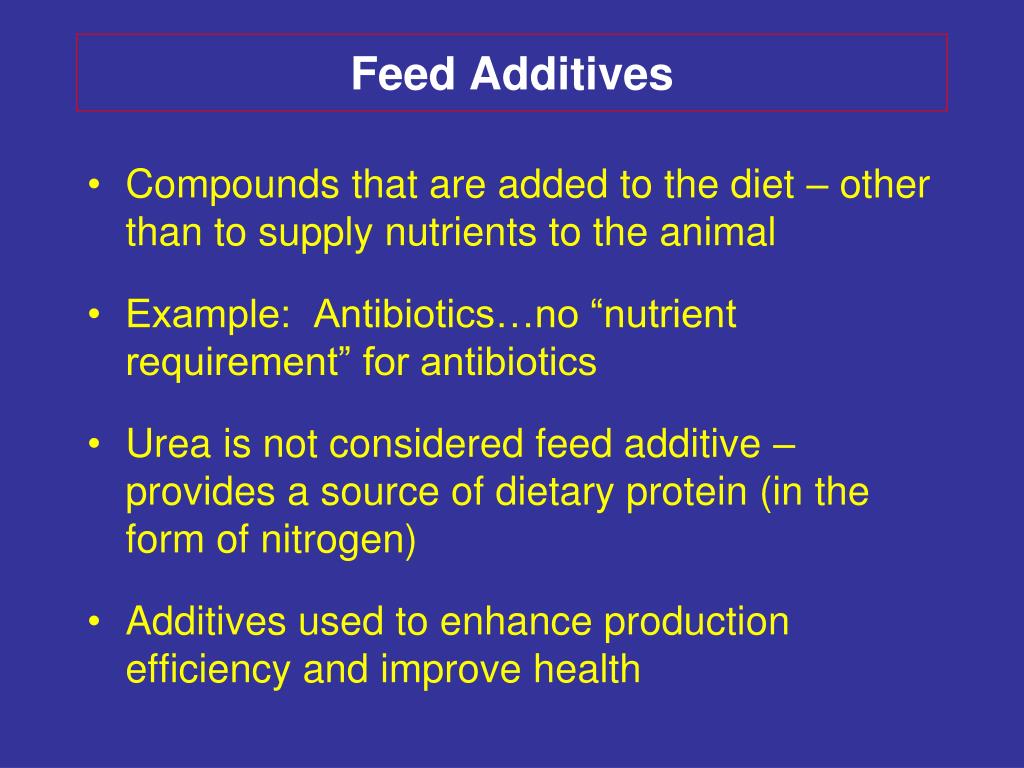 Feed Additives

• Compounds that are added to the diet – other than to supply nutrients to the animal

• Example: Antibiotics…no “nutrient requirement” for antibiotics

• Urea is not considered feed additive – provides a source of dietary protein (in the form of nitrogen)

• Additives used to enhance production efficiency and improve health